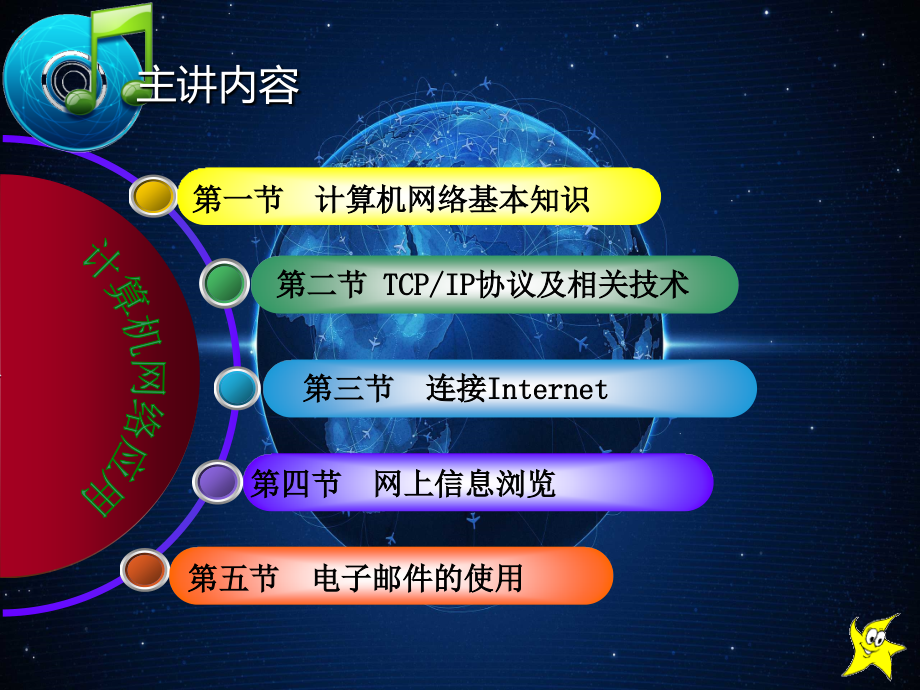 主讲内容

计算机网络应用

第一节 计算机网络基本知识

第二节 TCP/IP协议及相关技术

第三节 连接Internet

第四节 网上信息浏览

第五节 电子邮件的使用